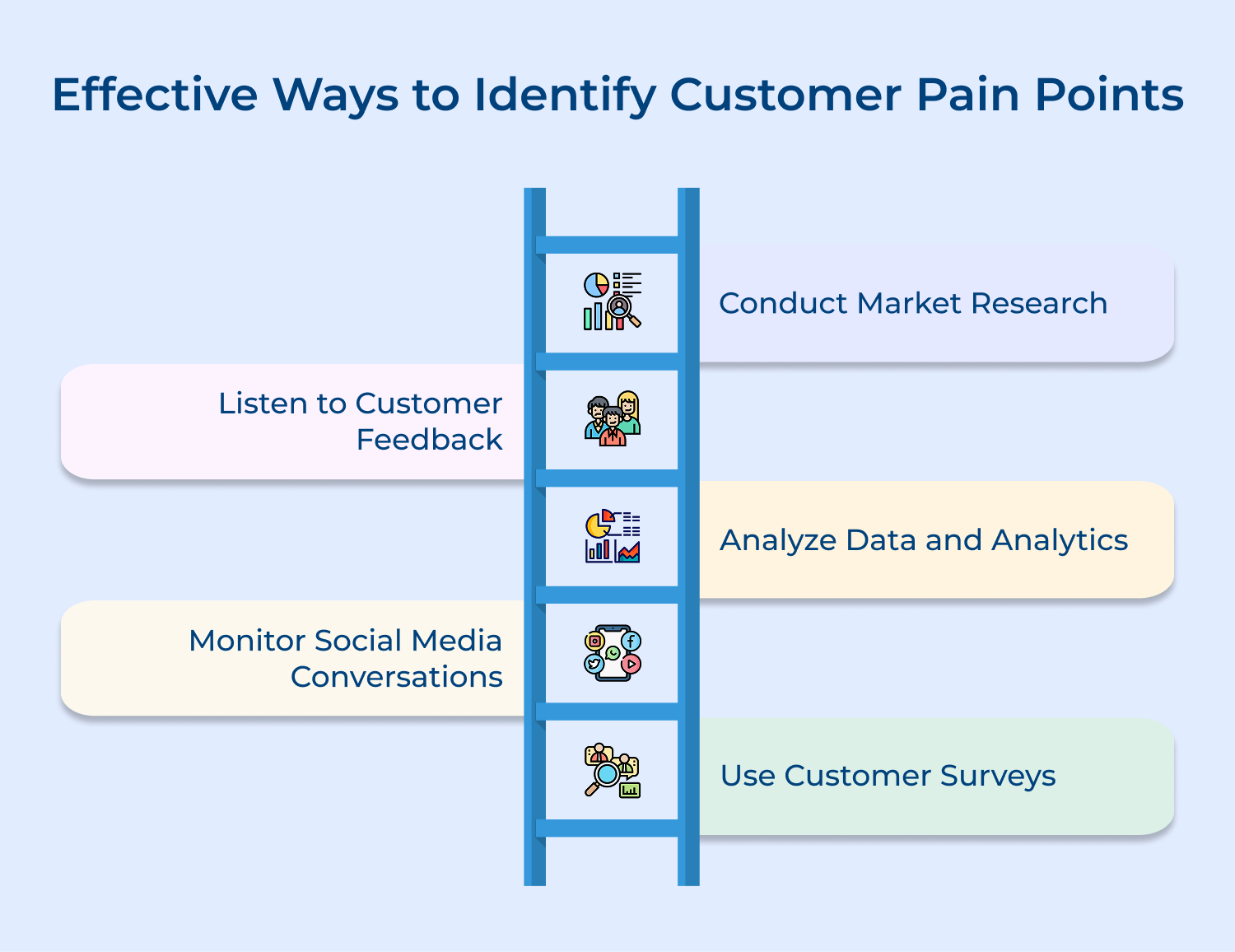 Effective Ways to Identify Customer Pain Points

Conduct Market Research

Listen to Customer Feedback

Analyze Data and Analytics

Monitor Social Media Conversations

Use Customer Surveys